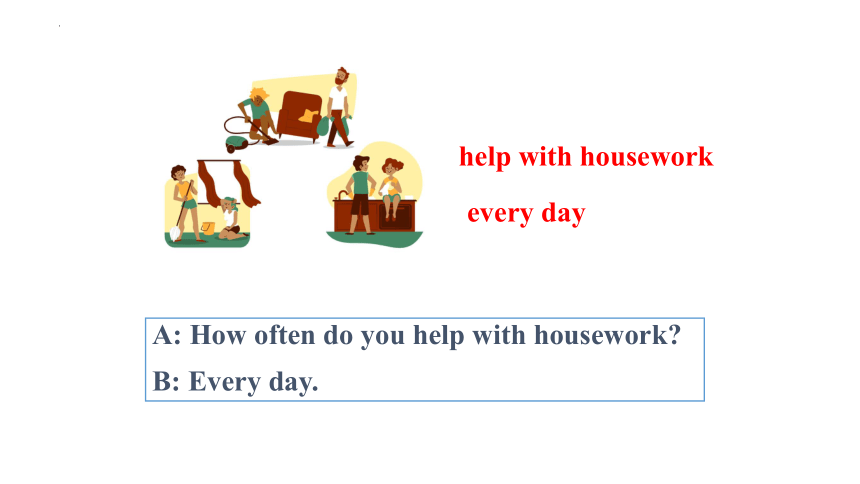 help with housework

every day

A: How often do you help with housework?

B: Every day.